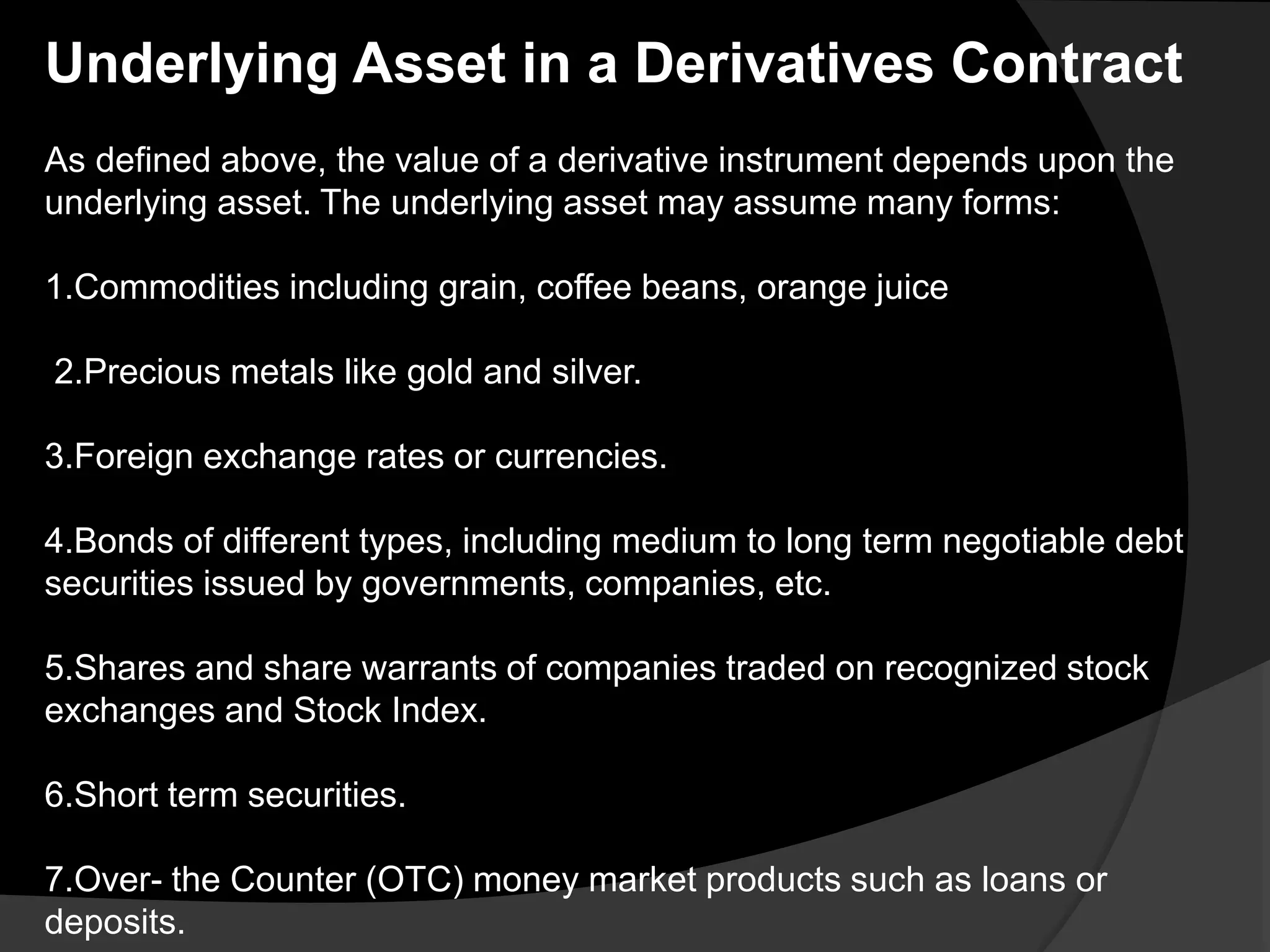 Underlying Asset in a Derivatives Contract

As defined above, the value of a derivative instrument depends upon the underlying asset. The underlying asset may assume many forms:

1.Commodities including grain, coffee beans, orange juice

2.Precious metals like gold and silver.

3.Foreign exchange rates or currencies.

4.Bonds of different types, including medium to long term negotiable debt securities issued by governments, companies, etc.

5.Shares and share warrants of companies traded on recognized stock exchanges and Stock Index.

6.Short term securities.

7.Over- the Counter (OTC) money market products such as loans or deposits.